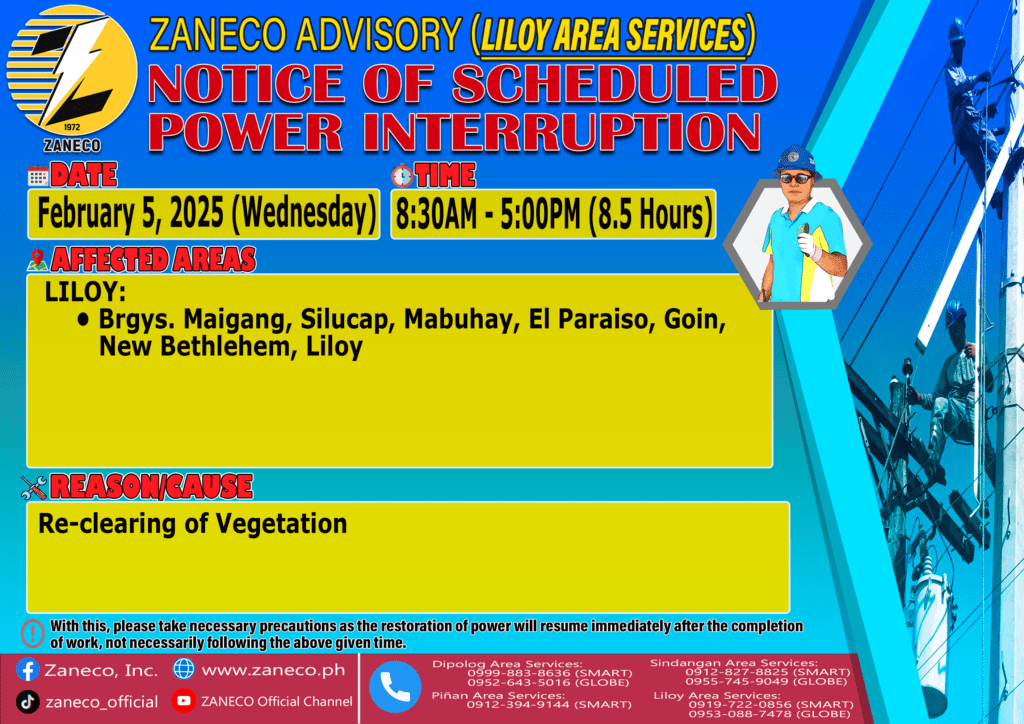 1972
ZANECO

ZANECO ADVISORY (LILOY AREA SERVICES)
NOTICE OF SCHEDULED POWER INTERRUPTION

DATE
February 5, 2025 (Wednesday)

TIME
8:30AM - 5:00PM (8.5 Hours)

AFFECTED AREAS
LILOY:
• Brgys. Maigang, Silucap, Mabuhay, El Paraiso, Goin, New Bethlehem, Liloy

REASON/CAUSE
Re-clearing of Vegetation

With this, please take necessary precautions as the restoration of power will resume immediately after the completion of work, not necessarily following the above given time.

Zaneco, Inc.
www.zaneco.ph
zaneco_official
ZANECO Official Channel

Dipolog Area Services:
0999-883-8636 (SMART)
0952-643-5016 (GLOBE)

Piñan Area Services:
0912-394-9144 (SMART)

Sindangan Area Services:
0912-827-8825 (SMART)
0955-745-9049 (GLOBE)

Liloy Area Services:
0919-722-0856 (SMART)
0953-088-7478 (GLOBE)